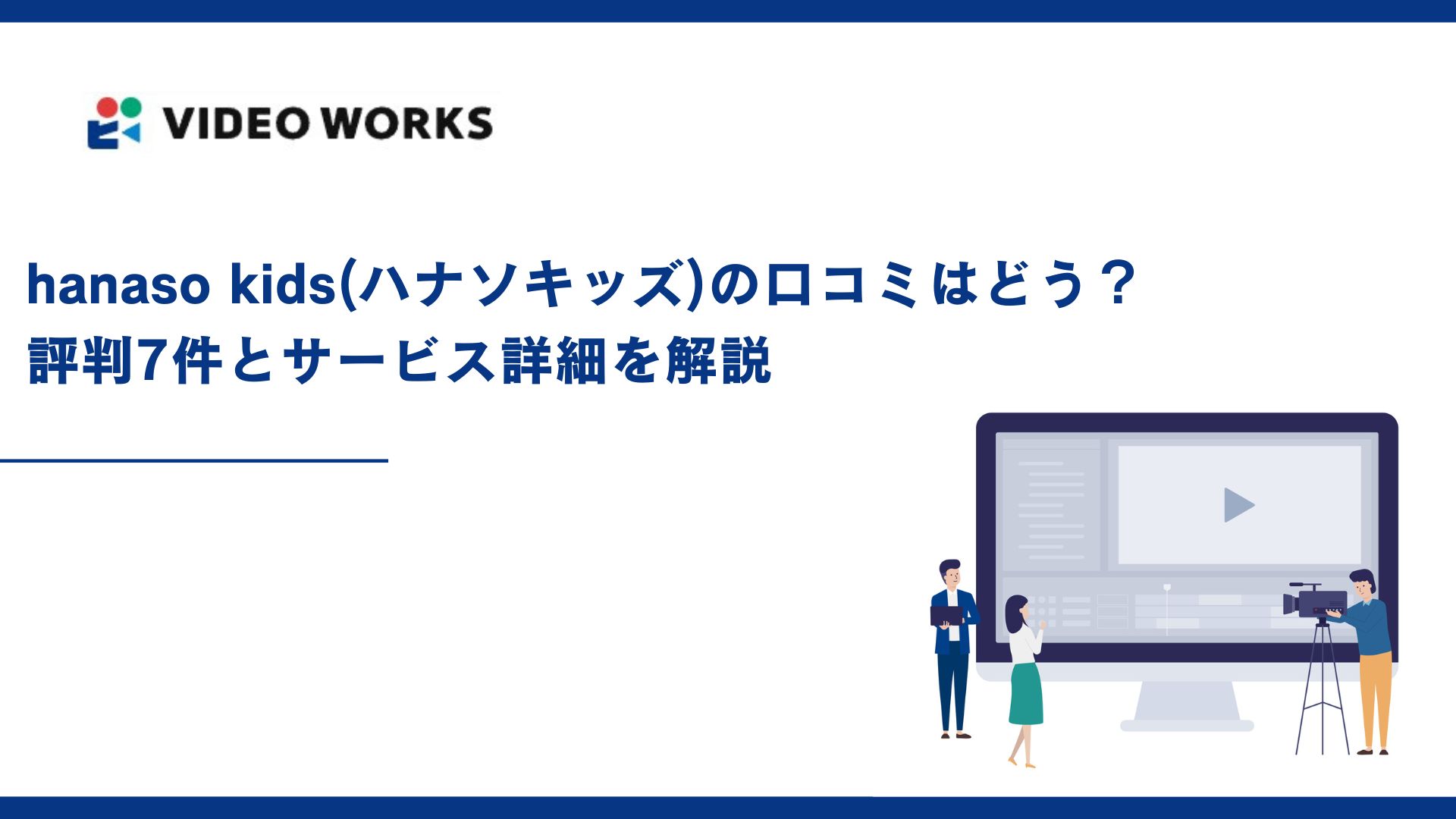 VIDEO WORKS

hanaso kids(ハナソキッズ)の口コミはどう？
評判7件とサービス詳細を解説